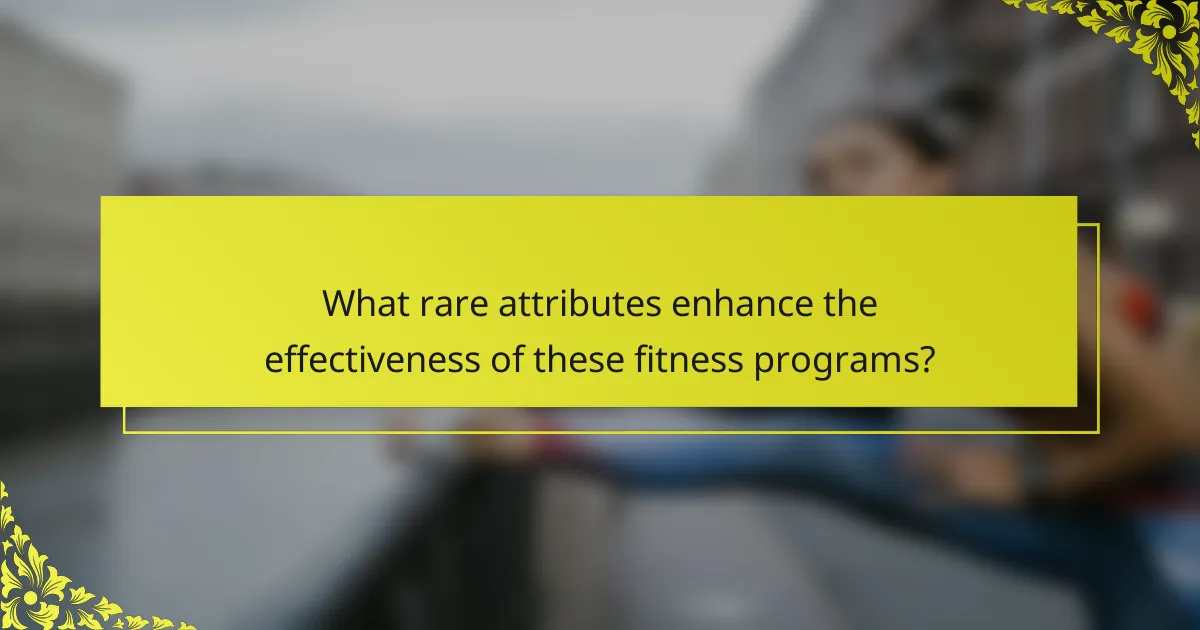 What rare attributes enhance the effectiveness of these fitness programs?